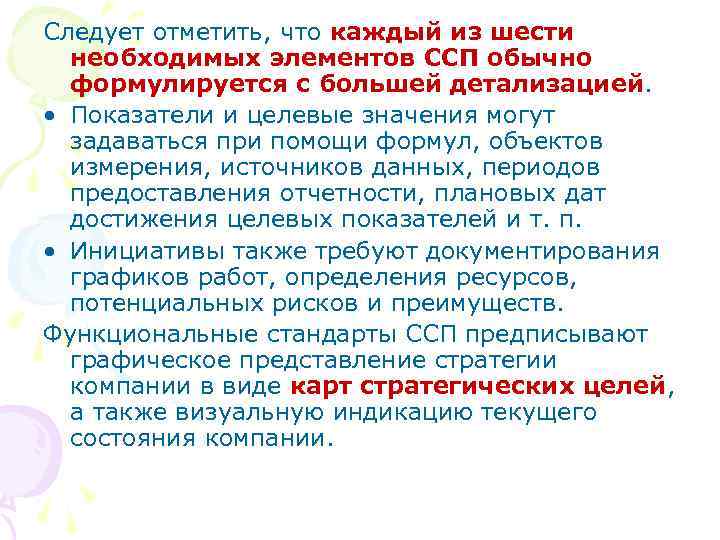 Следует отметить, что каждый из шести необходимых элементов ССП обычно формулируется с большей детализацией.

• Показатели и целевые значения могут задаваться при помощи формул, объектов измерения, источников данных, периодов предоставления отчетности, плановых дат достижения целевых показателей и т. п.

• Инициативы также требуют документирования графиков работ, определения ресурсов, потенциальных рисков и преимуществ.

Функциональные стандарты ССП предписывают графическое представление стратегии компании в виде карт стратегических целей, а также визуальную индикацию текущего состояния компании.